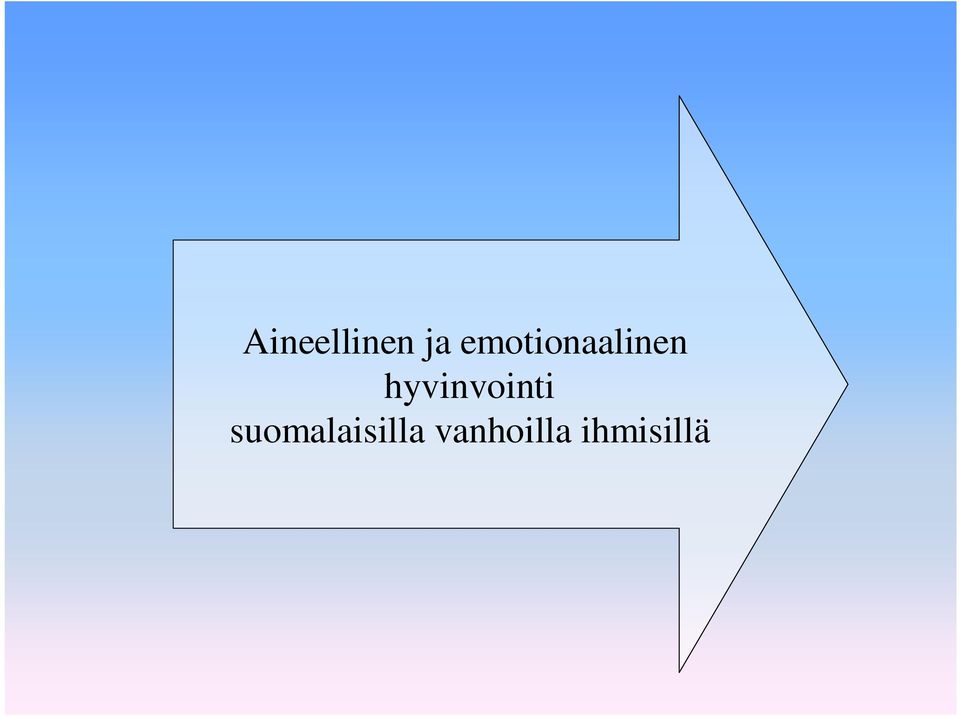 Aineellinen ja emotionaalinen
hyvinvointi
suomalaisilla vanhoilla ihmisillä